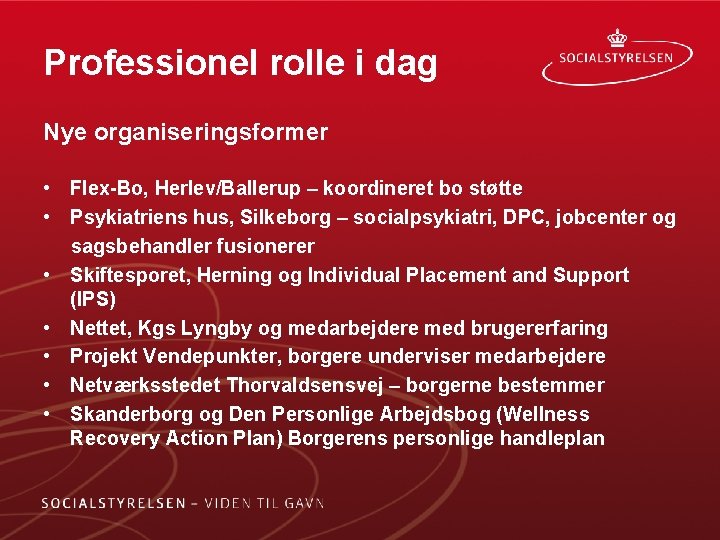 Professionel rolle i dag

SOCIALSTYRELSEN

Nye organiseringsformer

• Flex-Bo, Herlev/Ballerup – koordineret bo støtte
• Psykiatriens hus, Silkeborg – socialpsykiatri, DPC, jobcenter og sagsbehandler fusionerer
• Skiftesporet, Herning og Individual Placement and Support (IPS)
• Nettet, Kgs Lyngby og medarbejdere med brugererfaring
• Projekt Vendepunkter, borgere underviser medarbejdere
• Netværksstedet Thorvaldsensvej – borgerne bestemmer
• Skanderborg og Den Personlige Arbejdsbog (Wellness Recovery Action Plan) Borgerens personlige handleplan

SOCIALSTYRELSEN – VIDEN TIL GAVN